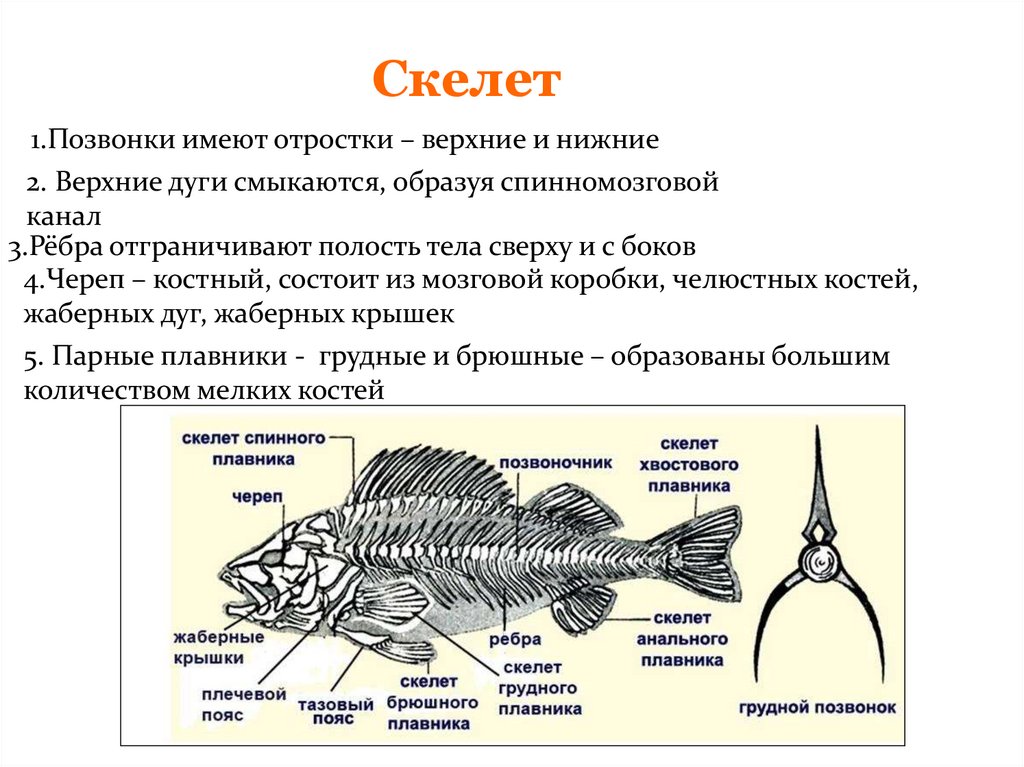 Скелет

1.Позвонки имеют отростки – верхние и нижние

2. Верхние дуги смыкаются, образуя спинномозговой канал

3.Рёбра отграничивают полость тела сверху и с боков

4.Череп – костный, состоит из мозговой коробки, челюстных костей, жаберных дуг, жаберных крышек

5. Парные плавники - грудные и брюшные – образованы большим количеством мелких костей

скелет спинного плавника

череп

позвоночник

скелет хвостового плавника

жаберные крышки

плечевой пояс

тазовый пояс

скелет брюшного плавника

ребра

скелет грудного плавника

скелет анального плавника

грудной позвонок